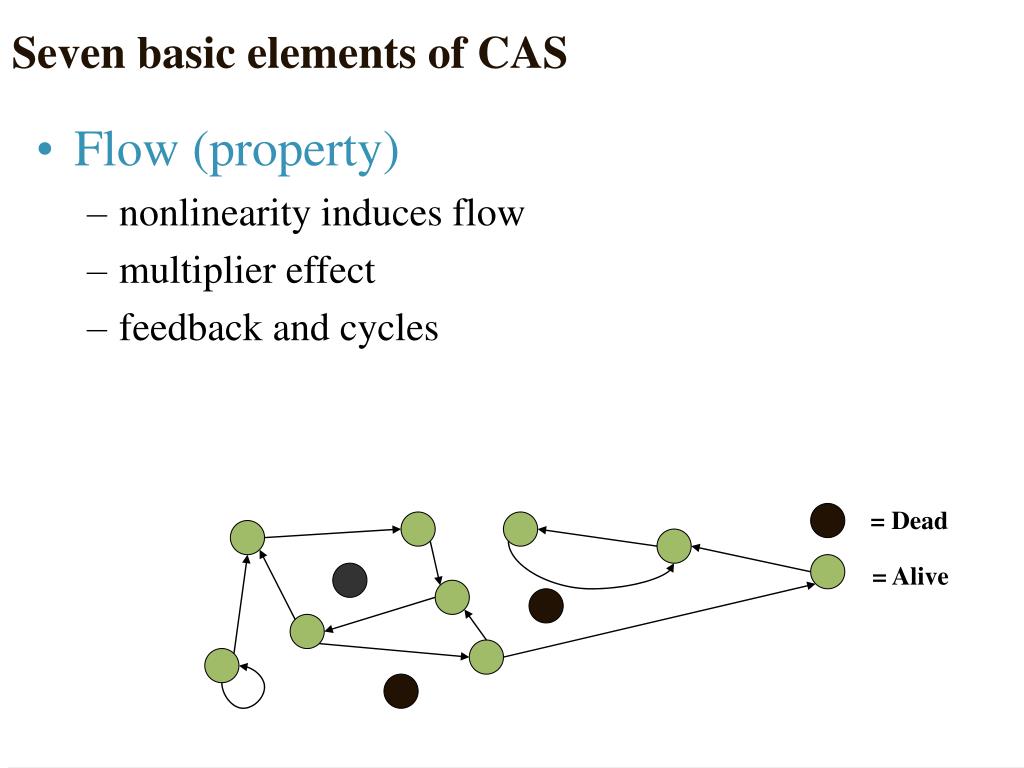 Seven basic elements of CAS

• Flow (property)
– nonlinearity induces flow
– multiplier effect
– feedback and cycles

= Dead
= Alive